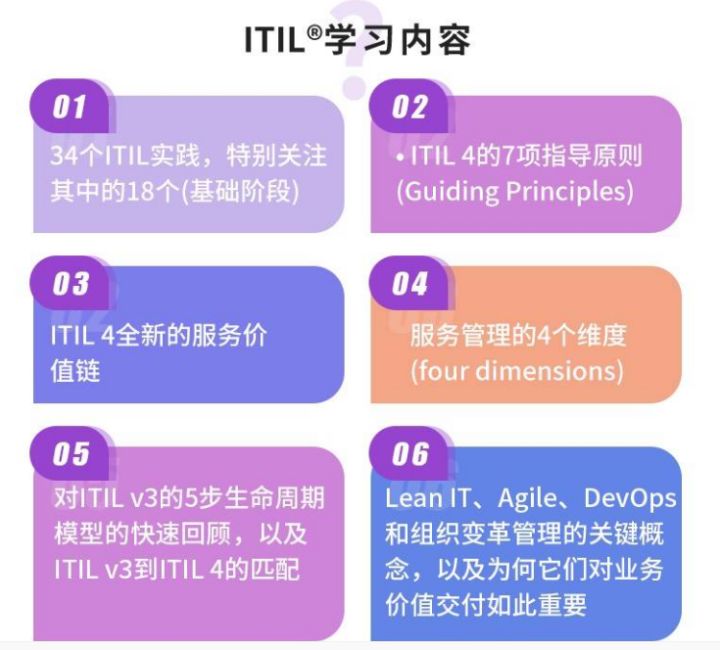 ITIL®学习内容

01
34个ITIL实践，特别关注其中的18个(基础阶段)

02
• ITIL 4的7项指导原则 (Guiding Principles)

03
ITIL 4全新的服务价值链

04
服务管理的4个维度 (four dimensions)

05
对ITIL v3的5步生命周期模型的快速回顾，以及ITIL v3到ITIL 4的匹配

06
Lean IT、Agile、DevOps和组织变革管理的关键概念，以及为何它们对业务价值交付如此重要